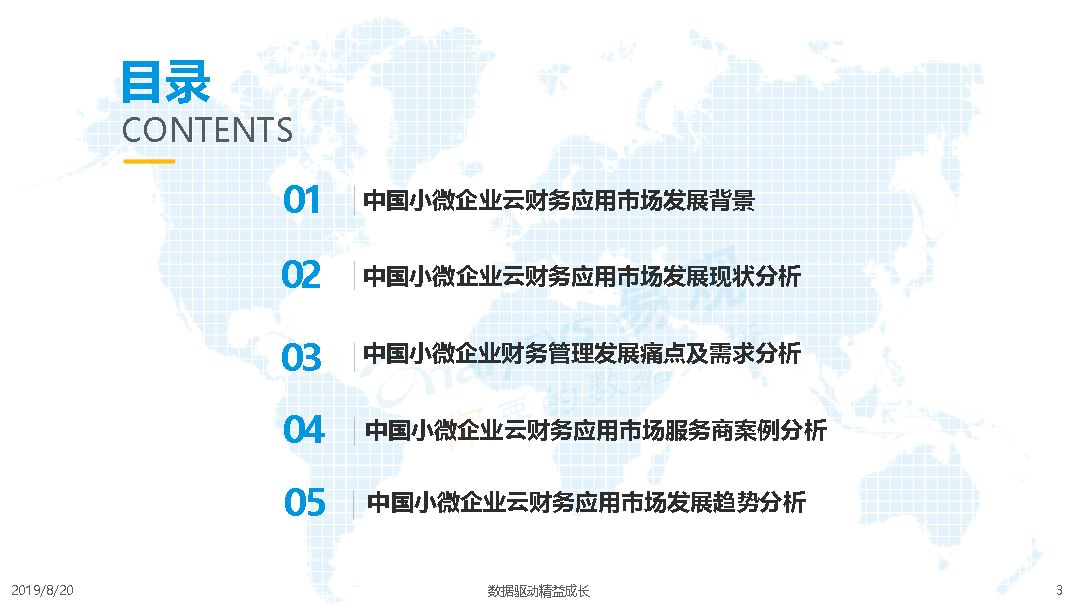 目录
CONTENTS

01 中国小微企业云财务应用市场发展背景

02 中国小微企业云财务应用市场发展现状分析

03 中国小微企业财务管理发展痛点及需求分析

04 中国小微企业云财务应用市场服务商案例分析

05 中国小微企业云财务应用市场发展趋势分析

2019/8/20 数据驱动精益成长 3